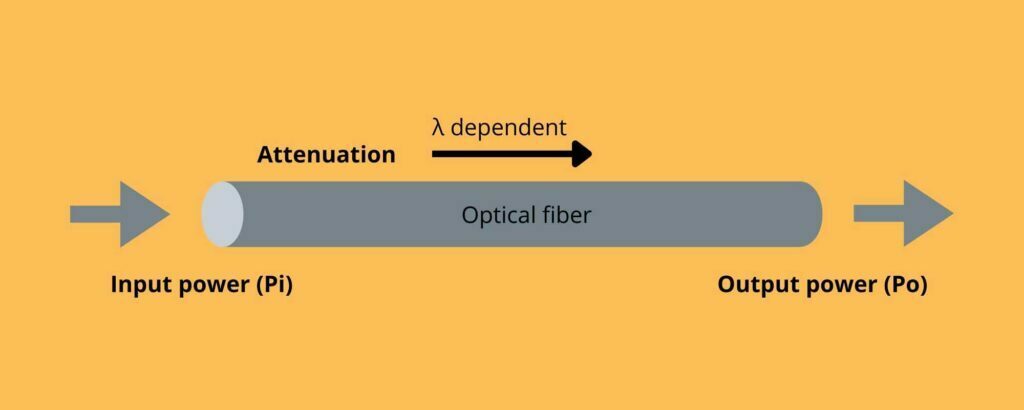 λ dependent

Attenuation

Optical fiber

Input power (Pi)

Output power (Po)